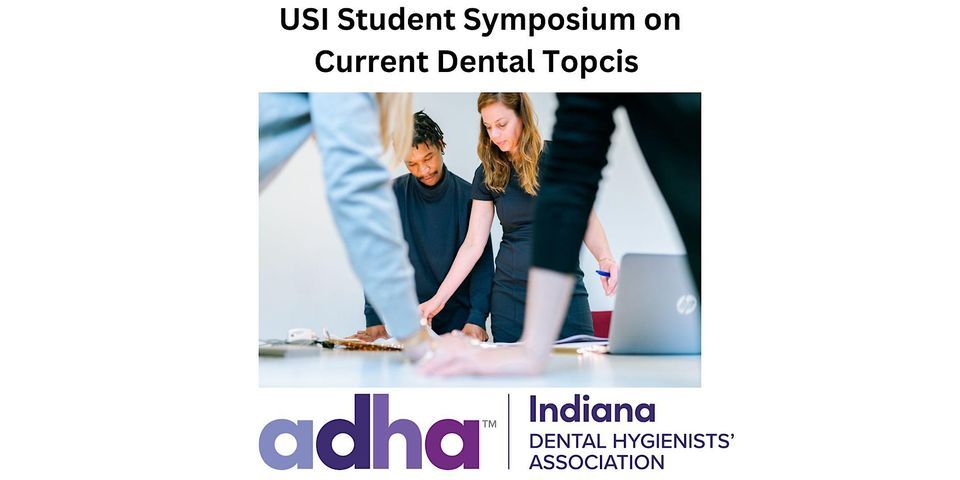 USI Student Symposium on Current Dental Topcis

hp

adha™ Indiana
DENTAL HYGIENISTS' ASSOCIATION